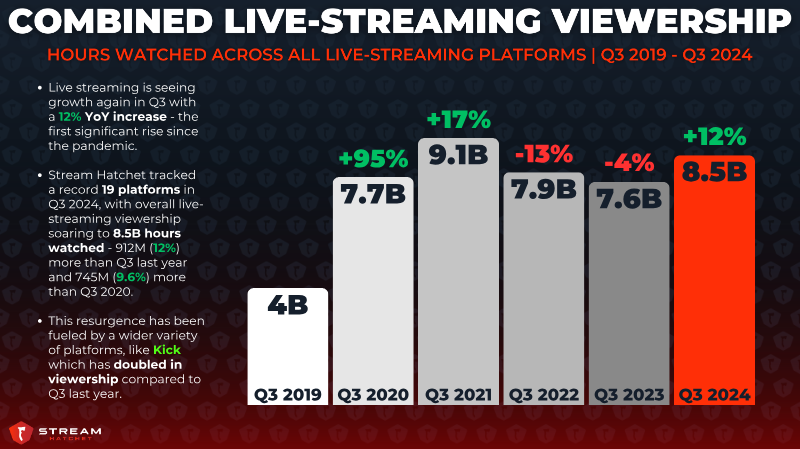 COMBINED LIVE-STREAMING VIEWERSHIP

HOURS WATCHED ACROSS ALL LIVE-STREAMING PLATFORMS | Q3 2019 - Q3 2024

• Live streaming is seeing growth again in Q3 with a 12% YoY increase - the first significant rise since the pandemic.

• Stream Hatchet tracked a record 19 platforms in Q3 2024, with overall live-streaming viewership soaring to 8.5B hours watched - 912M (12%) more than Q3 last year and 745M (9.6%) more than Q3 2020.

• This resurgence has been fueled by a wider variety of platforms, like Kick which has doubled in viewership compared to Q3 last year.

4B
Q3 2019

+95%
7.7B
Q3 2020

+17%
9.1B
Q3 2021

-13%
7.9B
Q3 2022

-4%
7.6B
Q3 2023

+12%
8.5B
Q3 2024

STREAM HATCHET